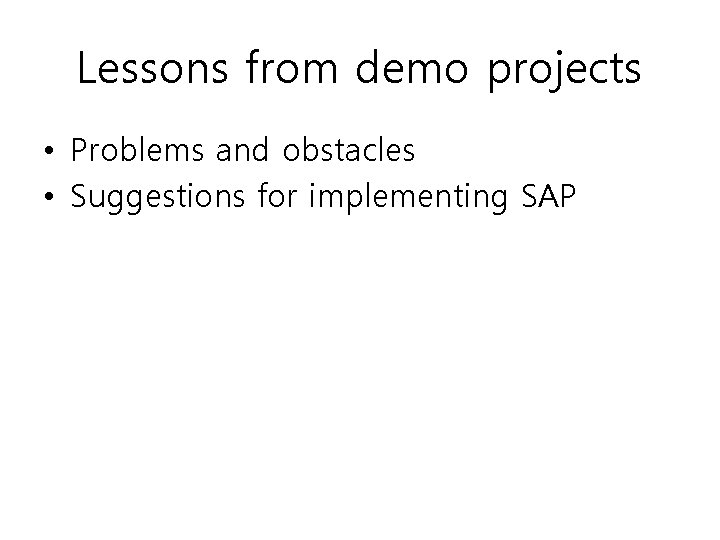 Lessons from demo projects

• Problems and obstacles
• Suggestions for implementing SAP